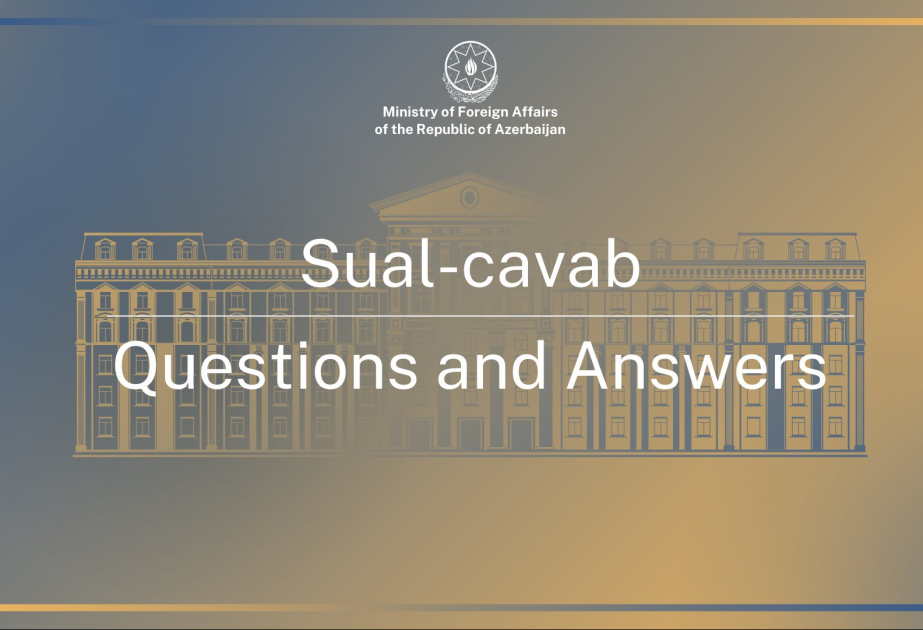 Ministry of Foreign Affairs
of the Republic of Azerbaijan

Sual-cavab

Questions and Answers